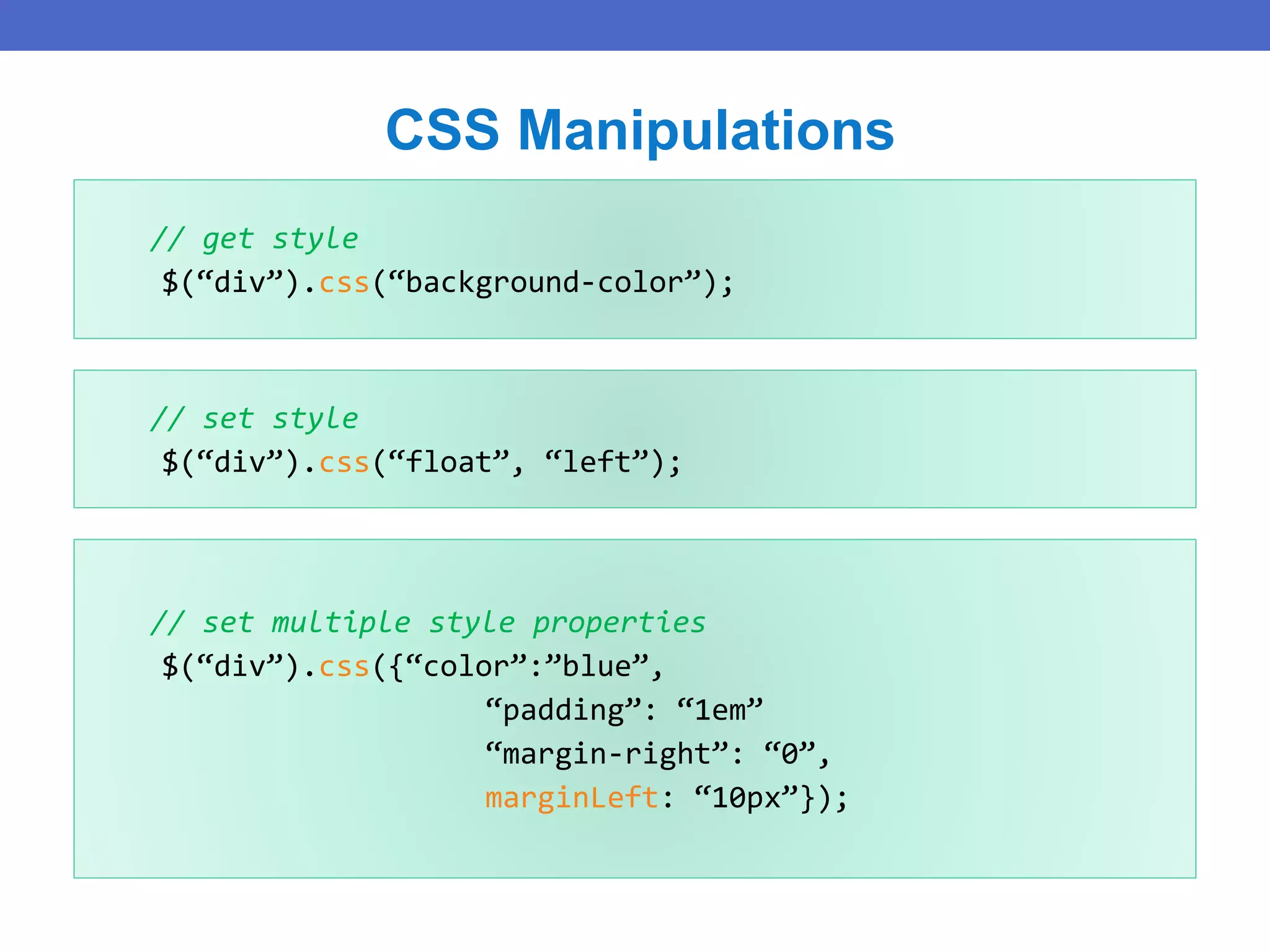 CSS Manipulations

// get style
$(“div”).css(“background-color”);

// set style
$(“div”).css(“float”, “left”);

// set multiple style properties
$(“div”).css({“color”:”blue”,
“padding”: “1em”
“margin-right”: “0”,
marginLeft: “10px”});